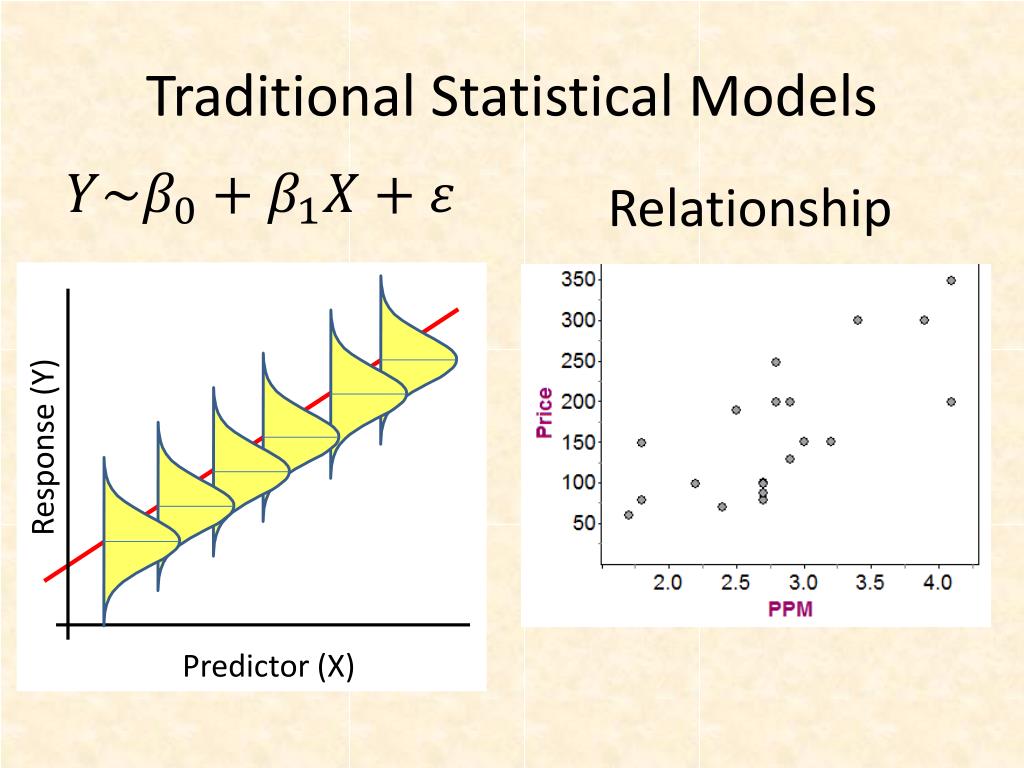 Traditional Statistical Models

$Y \sim \beta_0 + \beta_1 X + \varepsilon$

Relationship

Response (Y)

Predictor (X)

350
300
250
200
150
100
50

Price

2.0 2.5 3.0 3.5 4.0

PPM